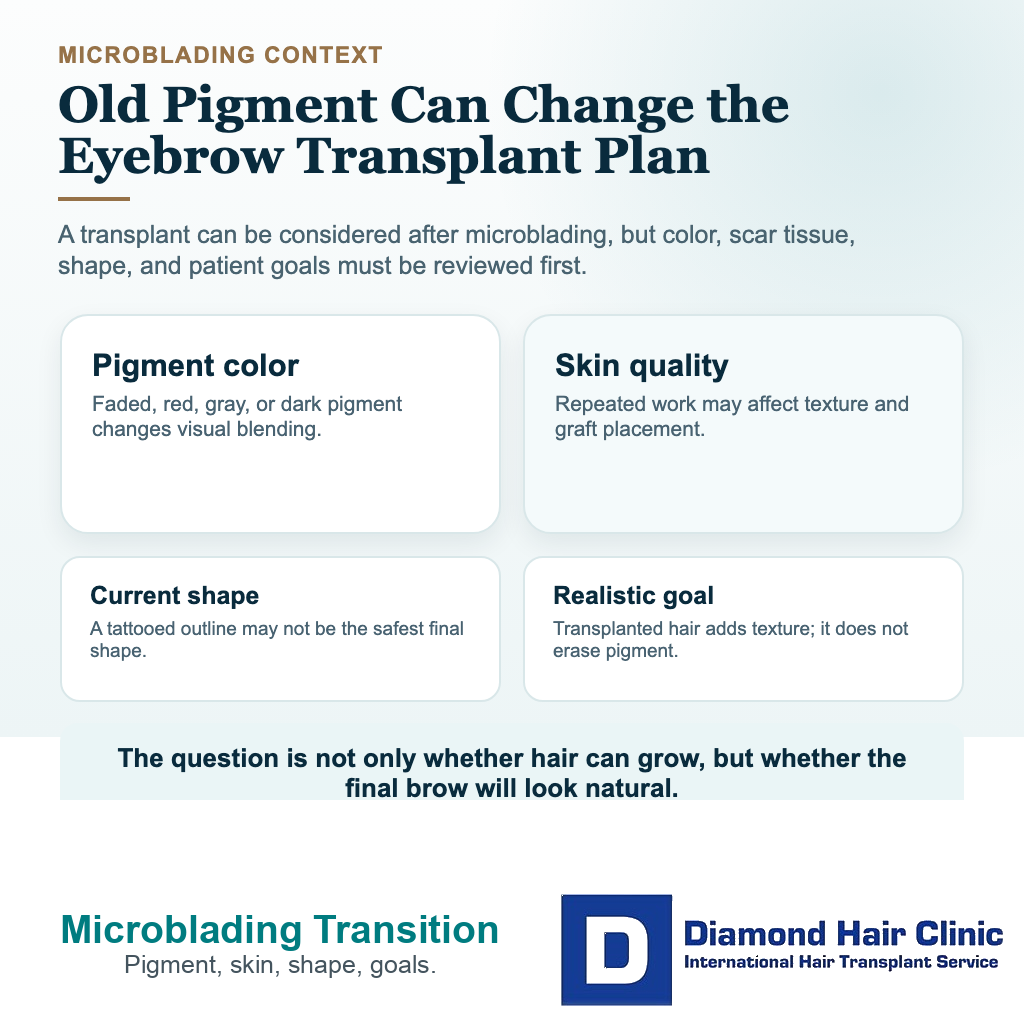 MICROBLADING CONTEXT

Old Pigment Can Change the Eyebrow Transplant Plan

A transplant can be considered after microblading, but color, scar tissue, shape, and patient goals must be reviewed first.

Pigment color
Faded, red, gray, or dark pigment changes visual blending.

Skin quality
Repeated work may affect texture and graft placement.

Current shape
A tattooed outline may not be the safest final shape.

Realistic goal
Transplanted hair adds texture; it does not erase pigment.

The question is not only whether hair can grow, but whether the final brow will look natural.

Microblading Transition
Pigment, skin, shape, goals.

D
Diamond Hair Clinic
International Hair Transplant Service